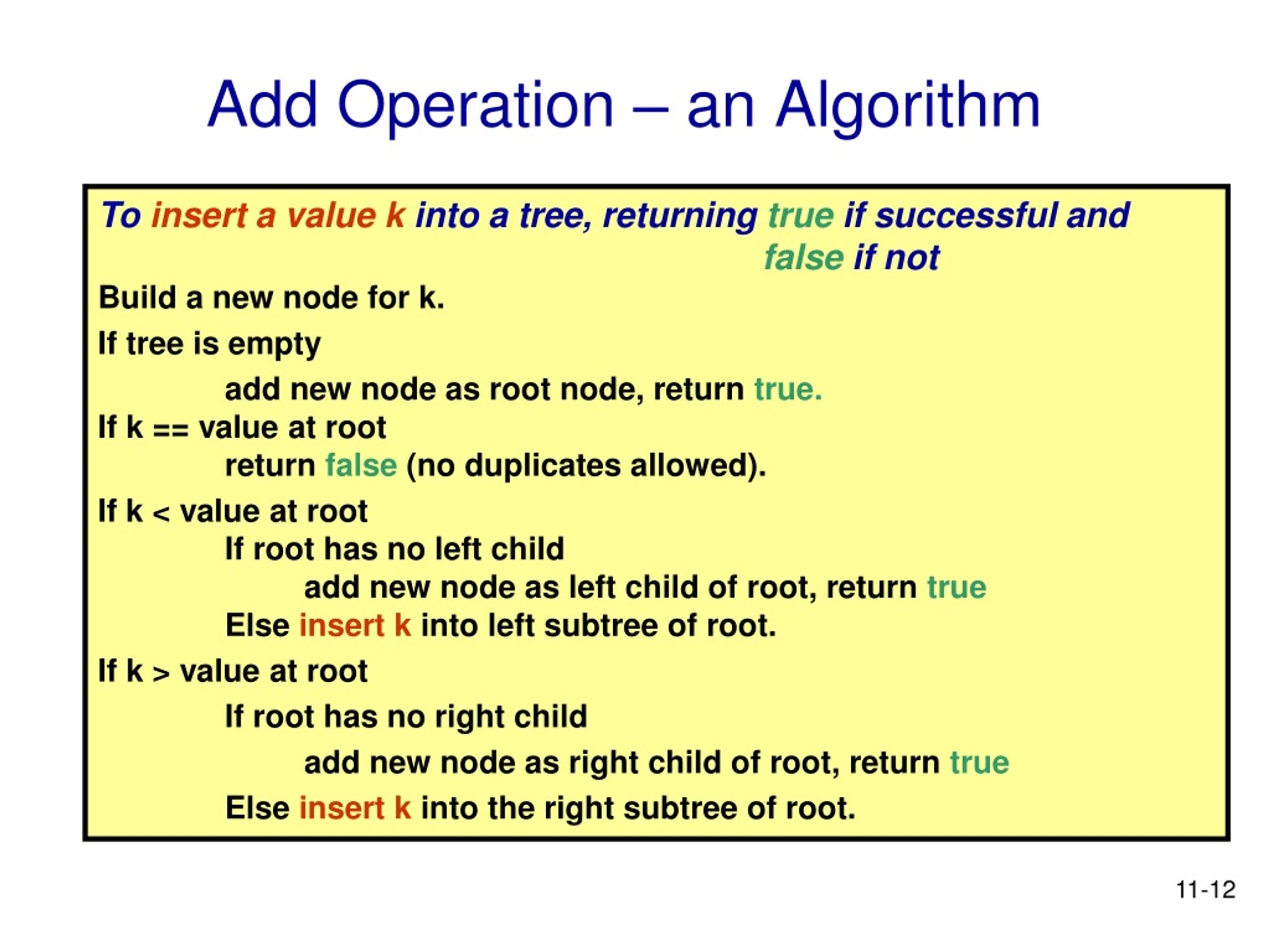 Add Operation – an Algorithm

To insert a value k into a tree, returning true if successful and false if not

Build a new node for k.

If tree is empty

add new node as root node, return true.

If k == value at root

return false (no duplicates allowed).

If k < value at root

If root has no left child

add new node as left child of root, return true

Else insert k into left subtree of root.

If k > value at root

If root has no right child

add new node as right child of root, return true

Else insert k into the right subtree of root.

11-12